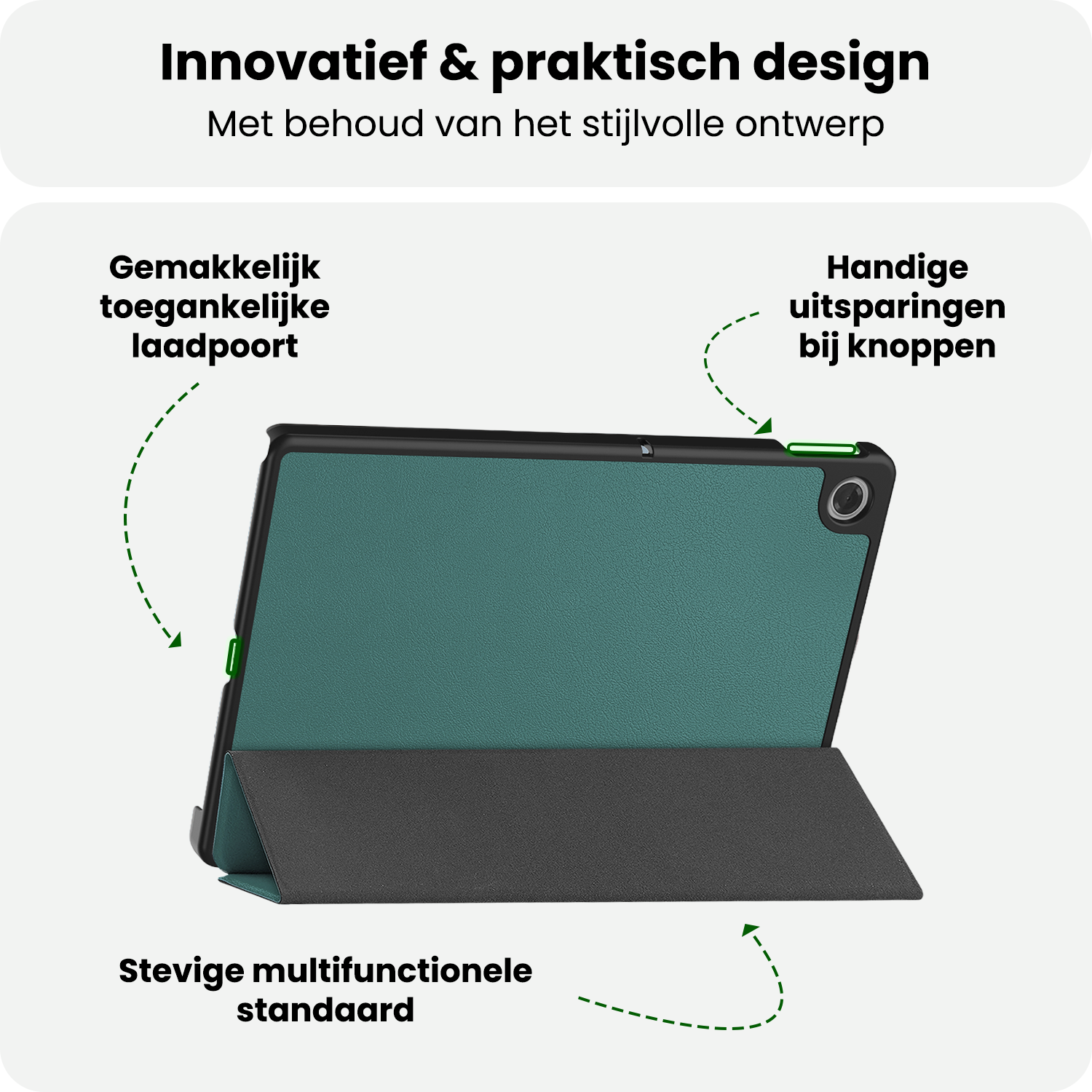 Innovatief & praktisch design
Met behoud van het stijlvolle ontwerp

Gemakkelijk toegankelijke laadpoort

Handige uitsparingen bij knoppen

Stevige multifunctionele standaard